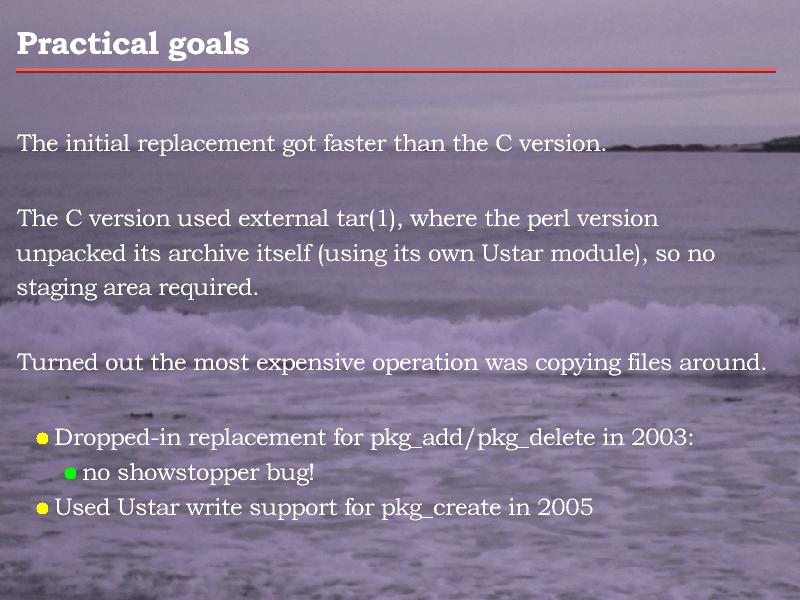 Practical goals

The initial replacement got faster than the C version.

The C version used external tar(1), where the perl version unpacked its archive itself (using its own Ustar module), so no staging area required.

Turned out the most expensive operation was copying files around.

- Dropped-in replacement for pkg_add/pkg_delete in 2003:
  - no showstopper bug!
- Used Ustar write support for pkg_create in 2005